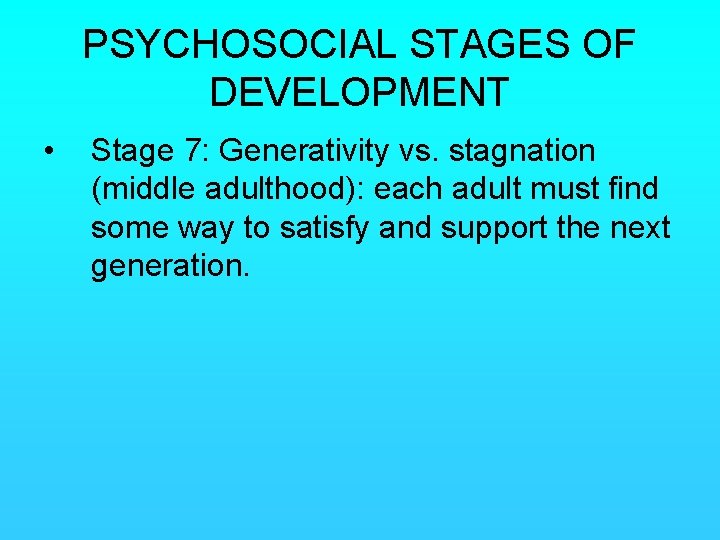 PSYCHOSOCIAL STAGES OF DEVELOPMENT

• Stage 7: Generativity vs. stagnation (middle adulthood): each adult must find some way to satisfy and support the next generation.